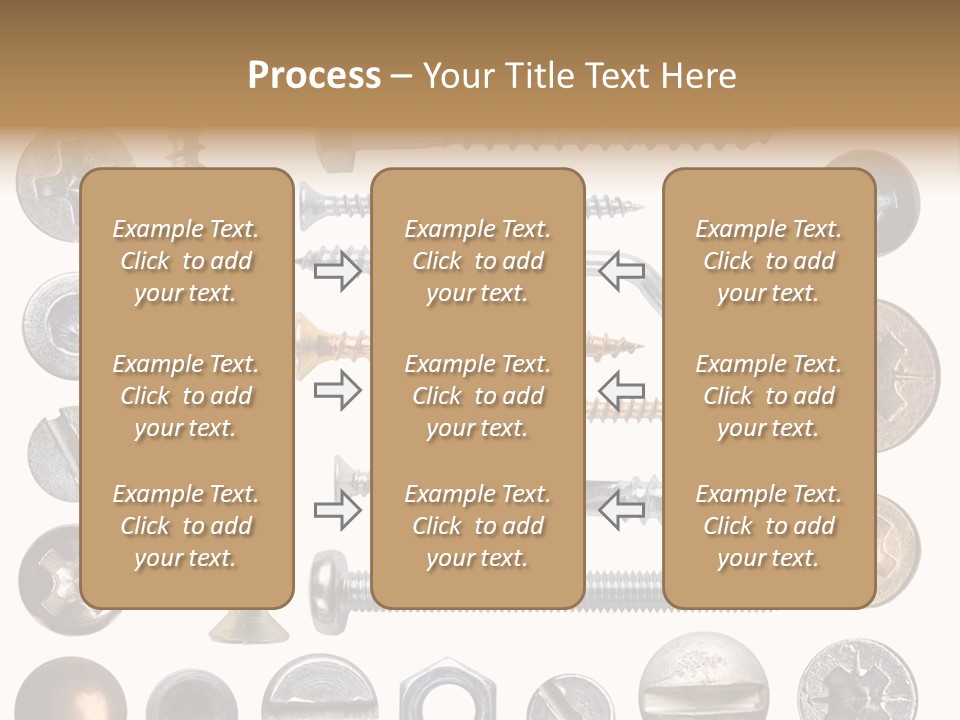 Process – Your Title Text Here

Example Text. Click to add your text.

Example Text. Click to add your text.

Example Text. Click to add your text.

Example Text. Click to add your text.

Example Text. Click to add your text.

Example Text. Click to add your text.

Example Text. Click to add your text.

Example Text. Click to add your text.

Example Text. Click to add your text.